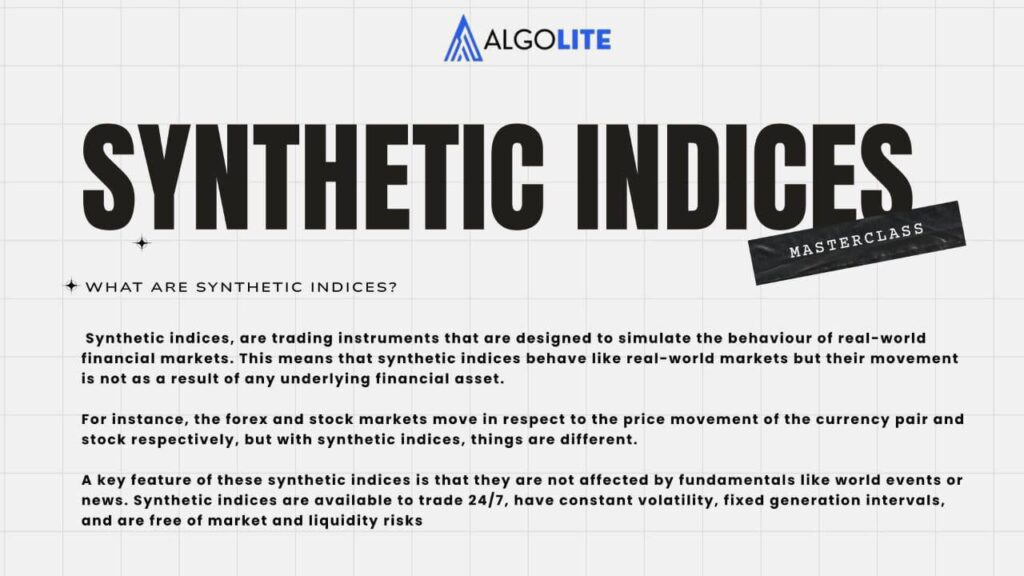 ALGOLITE

SYNTHETIC INDICES

MASTERCLASS

WHAT ARE SYNTHETIC INDICES?

Synthetic indices, are trading instruments that are designed to simulate the behaviour of real-world financial markets. This means that synthetic indices behave like real-world markets but their movement is not as a result of any underlying financial asset.

For instance, the forex and stock markets move in respect to the price movement of the currency pair and stock respectively, but with synthetic indices, things are different.

A key feature of these synthetic indices is that they are not affected by fundamentals like world events or news. Synthetic indices are available to trade 24/7, have constant volatility, fixed generation intervals, and are free of market and liquidity risks